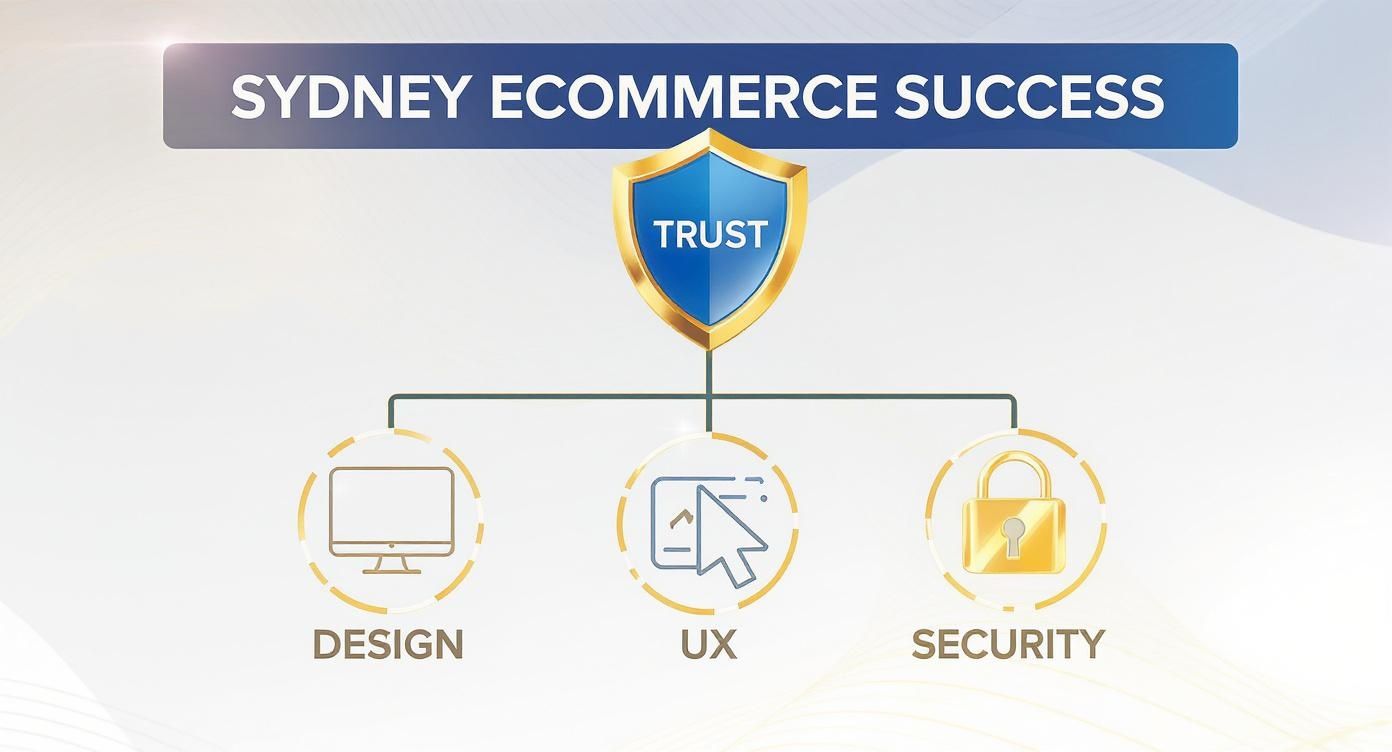 SYDNEY ECOMMERCE SUCCESS

TRUST

DESIGN

UX

SECURITY